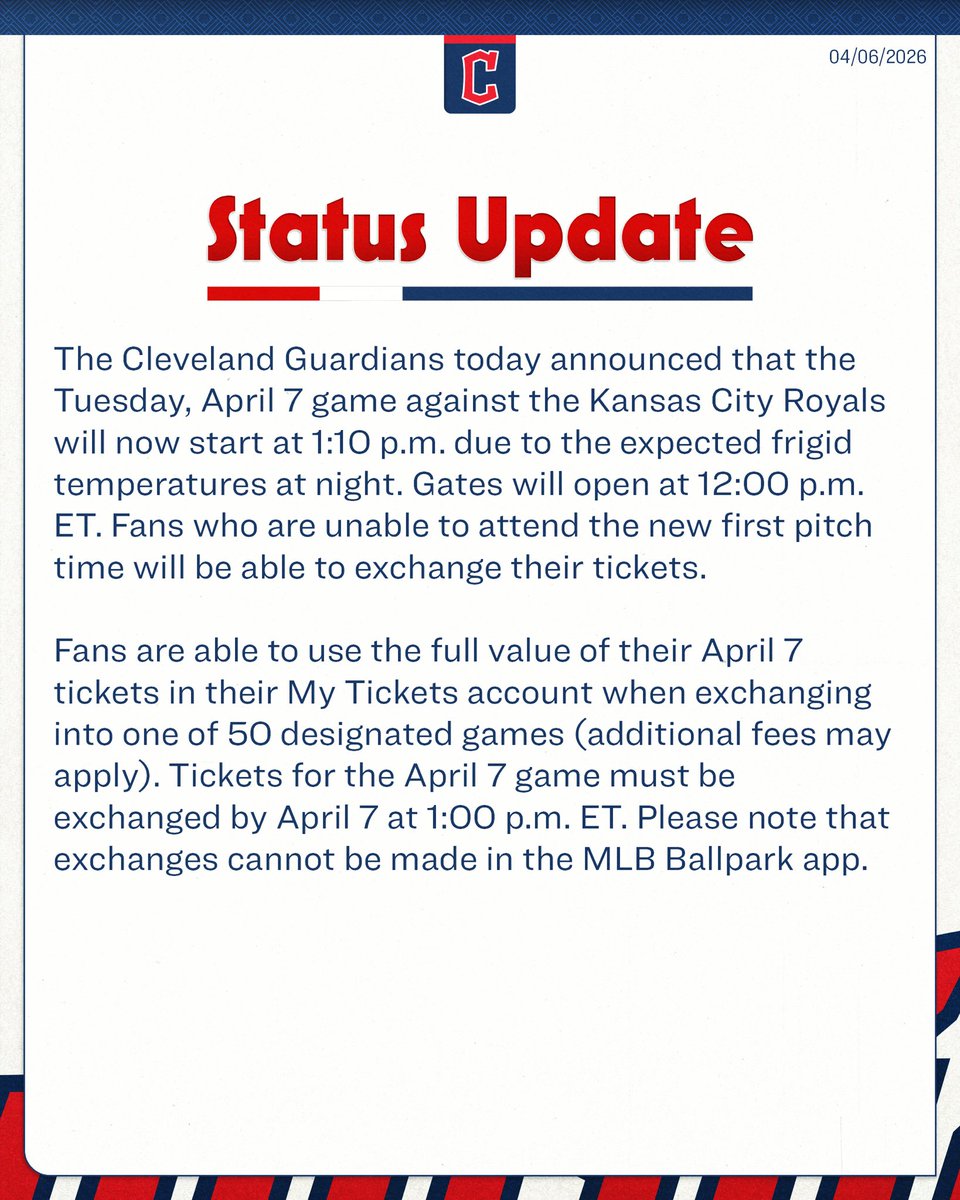 C

04/06/2026

Status Update

The Cleveland Guardians today announced that the Tuesday, April 7 game against the Kansas City Royals will now start at 1:10 p.m. due to the expected frigid temperatures at night. Gates will open at 12:00 p.m. ET. Fans who are unable to attend the new first pitch time will be able to exchange their tickets.

Fans are able to use the full value of their April 7 tickets in their My Tickets account when exchanging into one of 50 designated games (additional fees may apply). Tickets for the April 7 game must be exchanged by April 7 at 1:00 p.m. ET. Please note that exchanges cannot be made in the MLB Ballpark app.